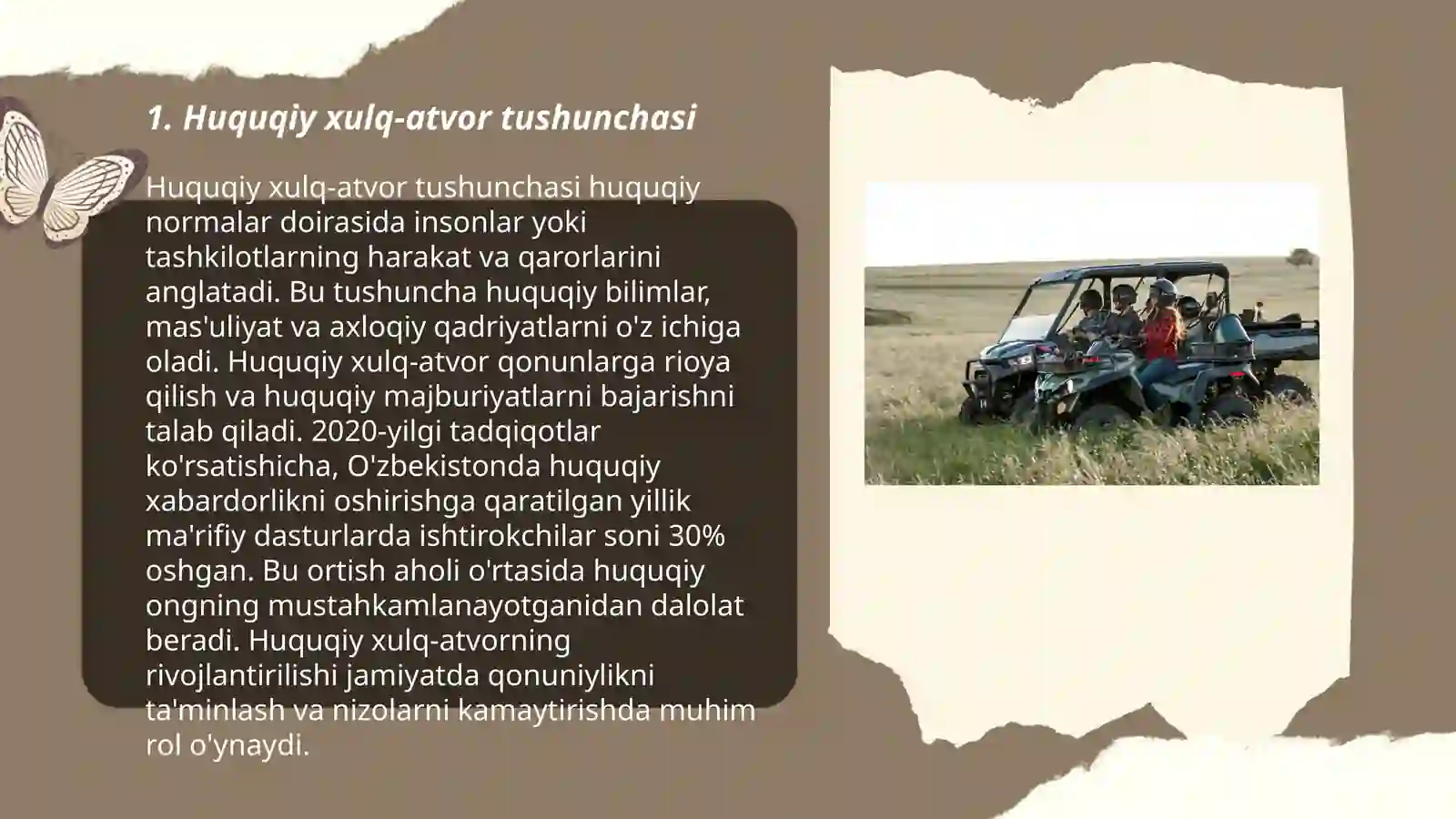 1. Huquqiy xulq-atvor tushunchasi

Huquqiy xulq-atvor tushunchasi huquqiy normalar doirasida insonlar yoki tashkilotlarning harakat va qarorlarini anglatadi. Bu tushuncha huquqiy bilimlar, mas'uliyat va axloqiy qadriyatlarni o'z ichiga oladi. Huquqiy xulq-atvor qonunlarga rioya qilish va huquqiy majburiyatlarni bajarishni talab qiladi. 2020-yilgi tadqiqotlar ko'rsatishicha, O'zbekistonda huquqiy xabardorlikni oshirishga qaratilgan yillik ma'rifiy dasturlarda ishtirokchilar soni 30% oshgan. Bu ortish aholi o'rtasida huquqiy ongning mustahkamlanayotganidan dalolat beradi. Huquqiy xulq-atvorning rivojlantirilishi jamiyatda qonuniylikni ta'minlash va nizolarni kamaytirishda muhim rol o'ynaydi.